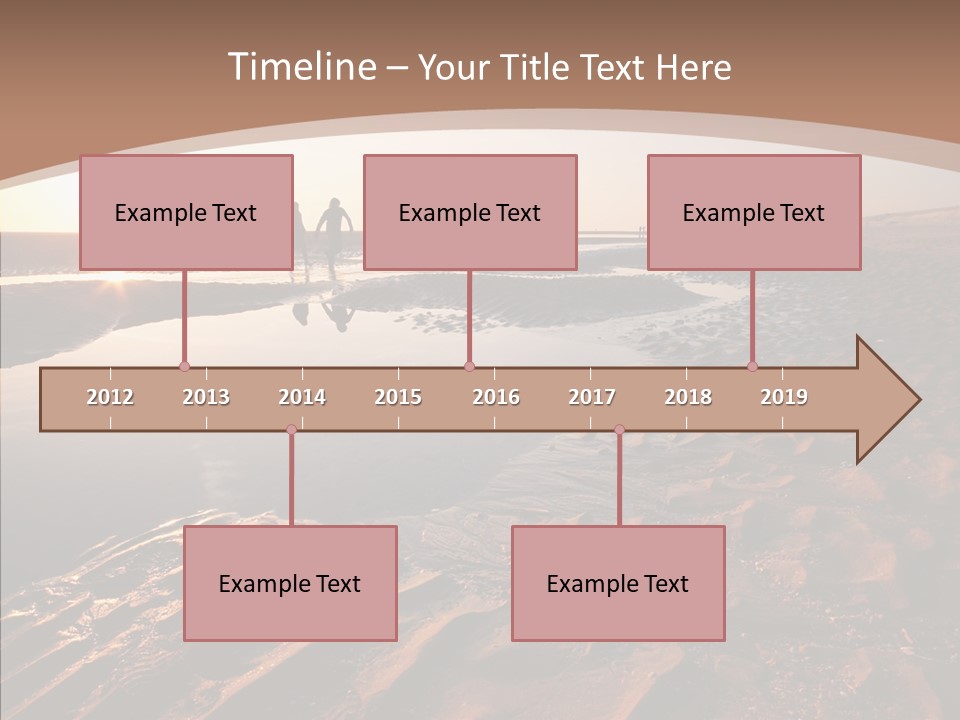 Timeline – Your Title Text Here

Example Text

Example Text

Example Text

2012 2013 2014 2015 2016 2017 2018 2019

Example Text

Example Text